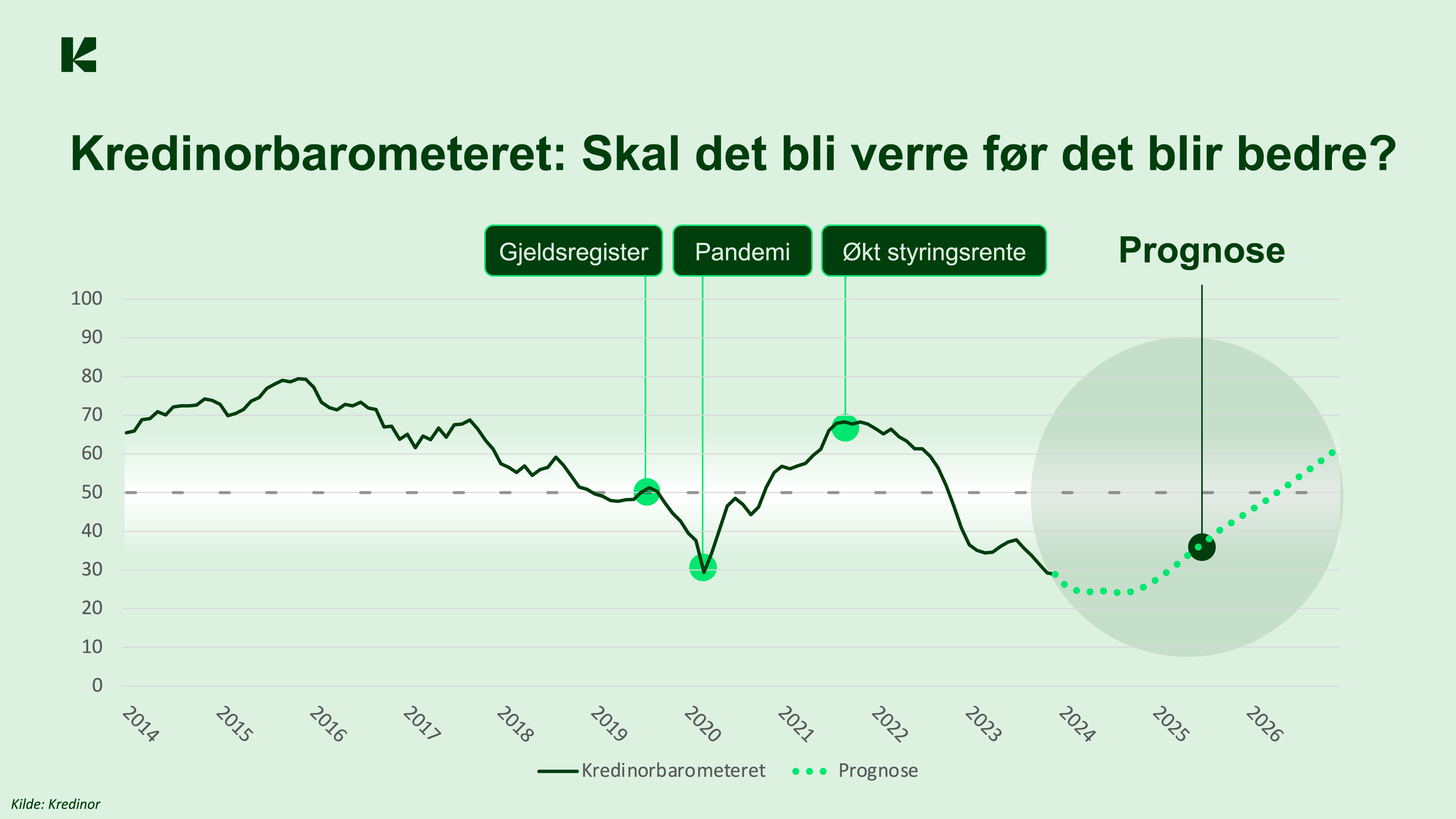 Kredinorbarometeret: Skal det bli verre før det blir bedre?

Gjeldsregister

Pandemi

Økt styringsrente

Prognose

100
90
80
70
60
50
40
30
20
10
0

2014
2015
2016
2017
2018
2019
2020
2021
2022
2023
2024
2025
2026

Kredinorbarometeret
Prognose

Kilde: Kredinor